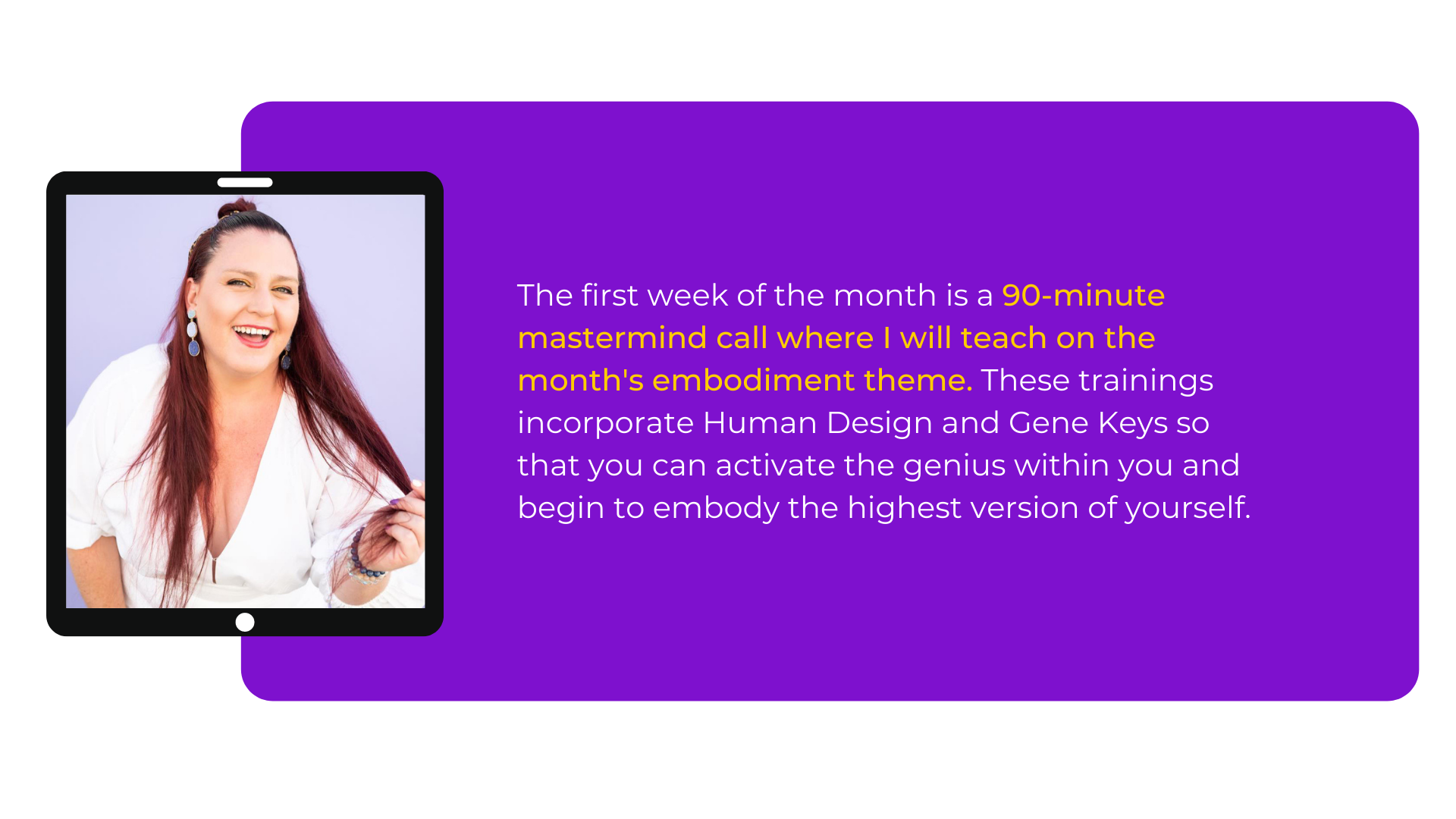 The first week of the month is a 90-minute mastermind call where I will teach on the month's embodiment theme. These trainings incorporate Human Design and Gene Keys so that you can activate the genius within you and begin to embody the highest version of yourself.